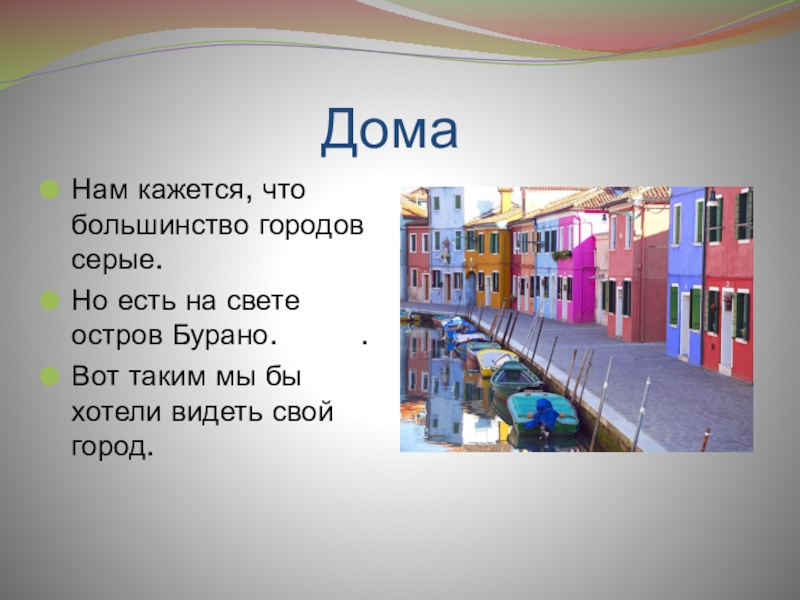 Дома

Нам кажется, что большинство городов серые.

Но есть на свете остров Бурано.          .

Вот таким мы бы хотели видеть свой город.